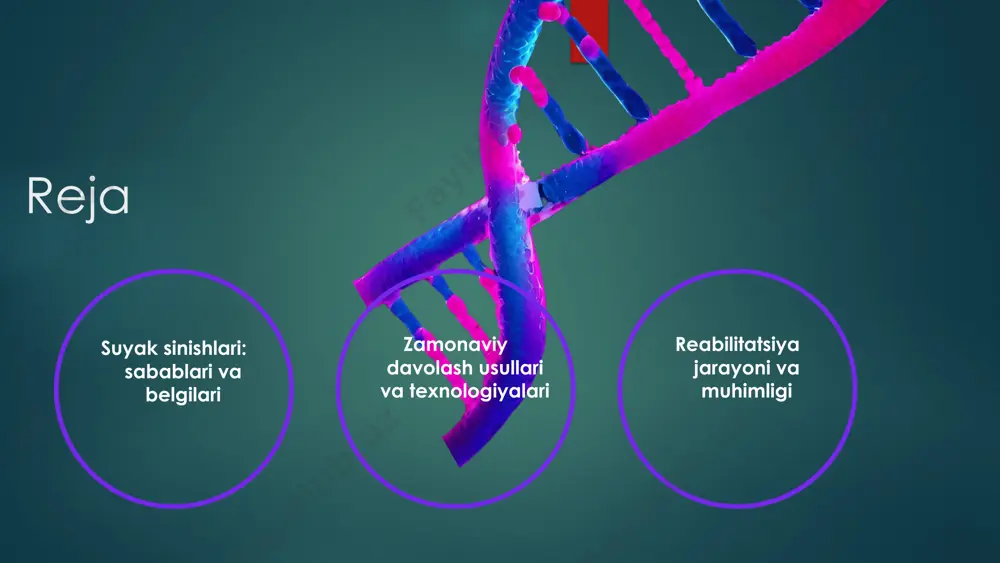 Reja

Suyak sinishlari: sabablari va belgilari

Zamonaviy davolash usullari va texnologiyalari

Reabilitatsiya jarayoni va muhimligi